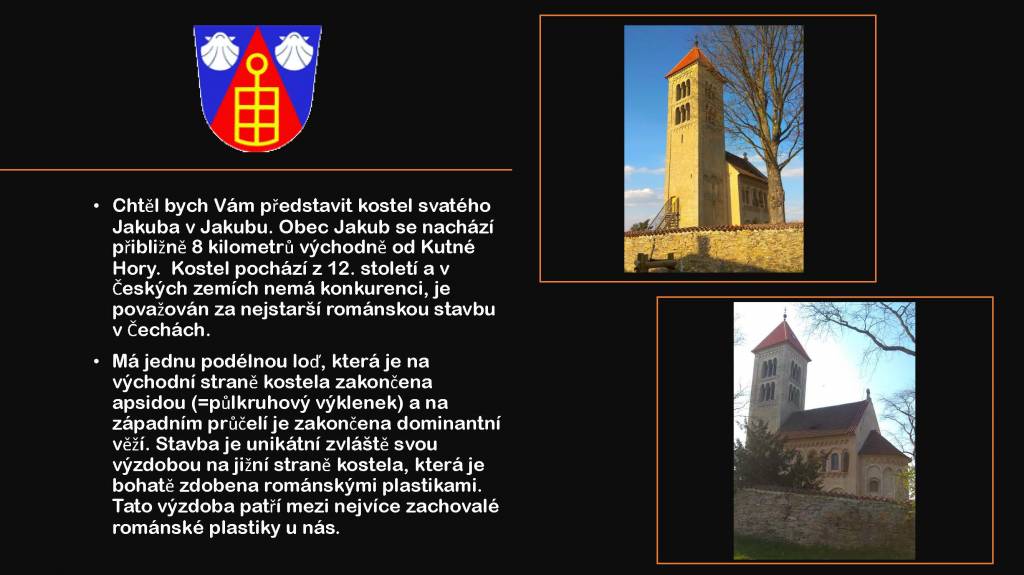 • Chtěl bych Vám představit kostel svatého Jakuba v Jakubu. Obec Jakub se nachází přibližně 8 kilometrů východně od Kutné Hory. Kostel pochází z 12. století a v Českých zemích nemá konkurenci, je považován za nejstarší románskou stavbu v Čechách.

• Má jednu podélnou loď, která je na východní straně kostela zakončena apsidou (=půlkruhový výklenek) a na západním průčelí je zakončena dominantní věží. Stavba je unikátní zvláště svou výzdobou na jižní straně kostela, která je bohatě zdobena románskými plastikami. Tato výzdoba patří mezi nejvíce zachovalé románské plastiky u nás.